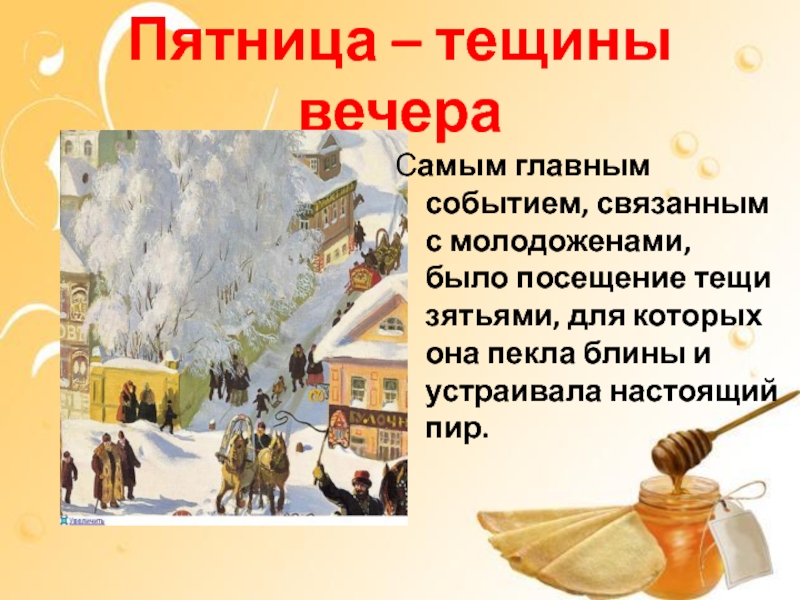 Пятница – тещины вечера

Самым главным событием, связанным с молодоженами, было посещение тещи зятьями, для которых она пекла блины и устраивала настоящий пир.

Увеличить